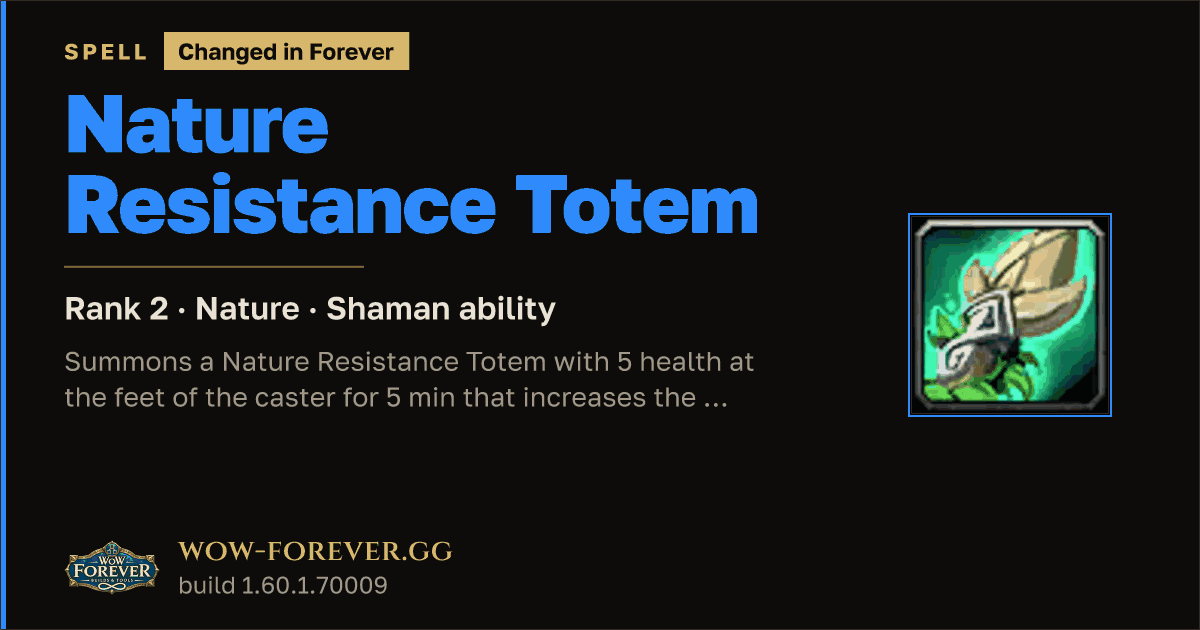 SPELL Changed in Forever

Nature Resistance Totem

Rank 2 · Nature · Shaman ability

Summons a Nature Resistance Totem with 5 health at the feet of the caster for 5 min that increases the ...

WoW FOREVER BUILDS & TOOLS

WOW-FOREVER.GG
build 1.60.1.70009